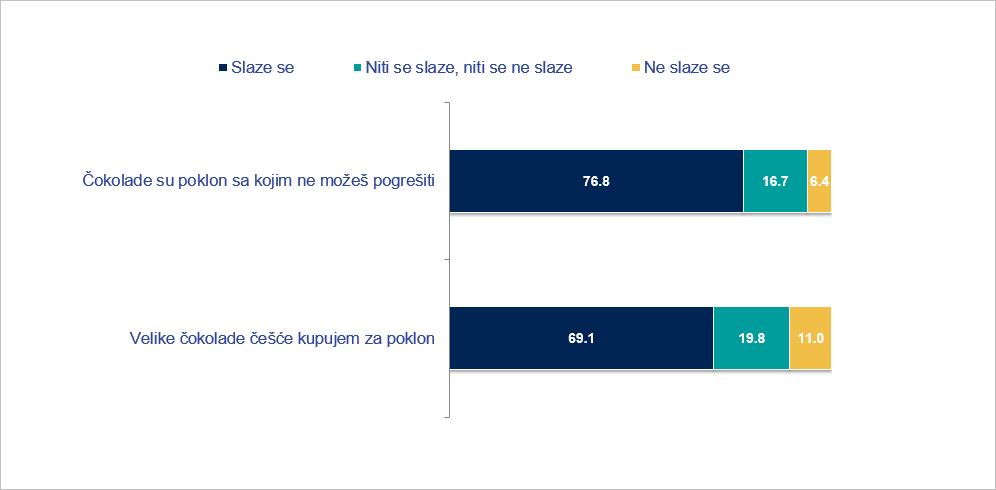 Slaze se
Niti se slaze, niti se ne slaze
Ne slaze se

Čokolade su poklon sa kojim ne možeš pogrešiti
76.8
16.7
6.4

Velike čokolade češće kupujem za poklon
69.1
19.8
11.0